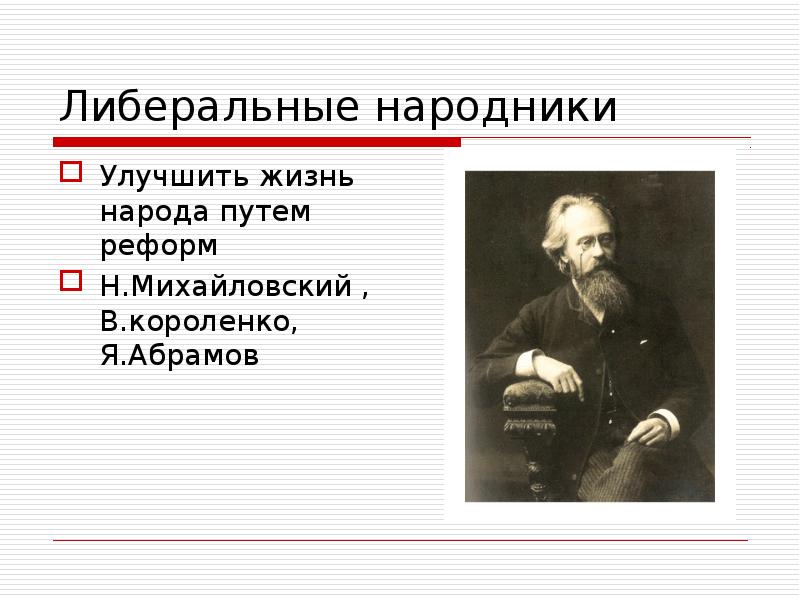 Либеральные народники

Улучшить жизнь народа путем реформ

Н.Михайловский , В.короленко, Я.Абрамов